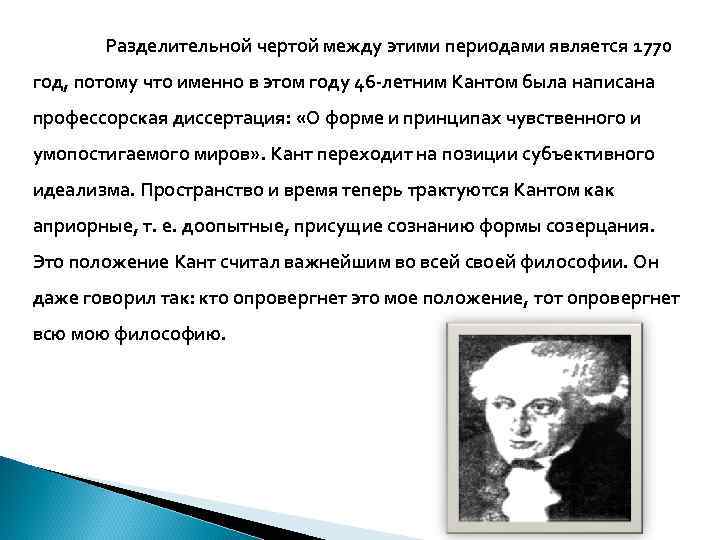 Разделительной чертой между этими периодами является 1770 год, потому что именно в этом году 46-летним Кантом была написана профессорская диссертация: «О форме и принципах чувственного и умопостигаемого миров». Кант переходит на позиции субъективного идеализма. Пространство и время теперь трактуются Кантом как априорные, т. е. доопытные, присущие сознанию формы созерцания. Это положение Кант считал важнейшим во всей своей философии. Он даже говорил так: кто опровергнет это мое положение, тот опровергнет всю мою философию.